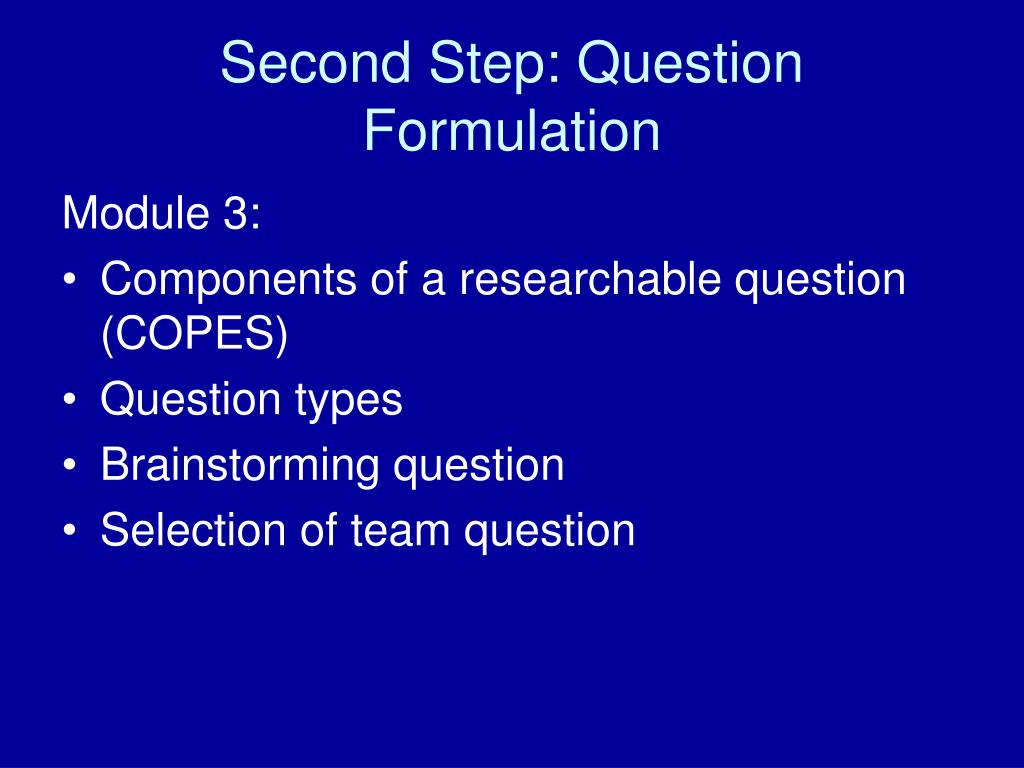 Second Step: Question Formulation

Module 3:

• Components of a researchable question (COPES)
• Question types
• Brainstorming question
• Selection of team question